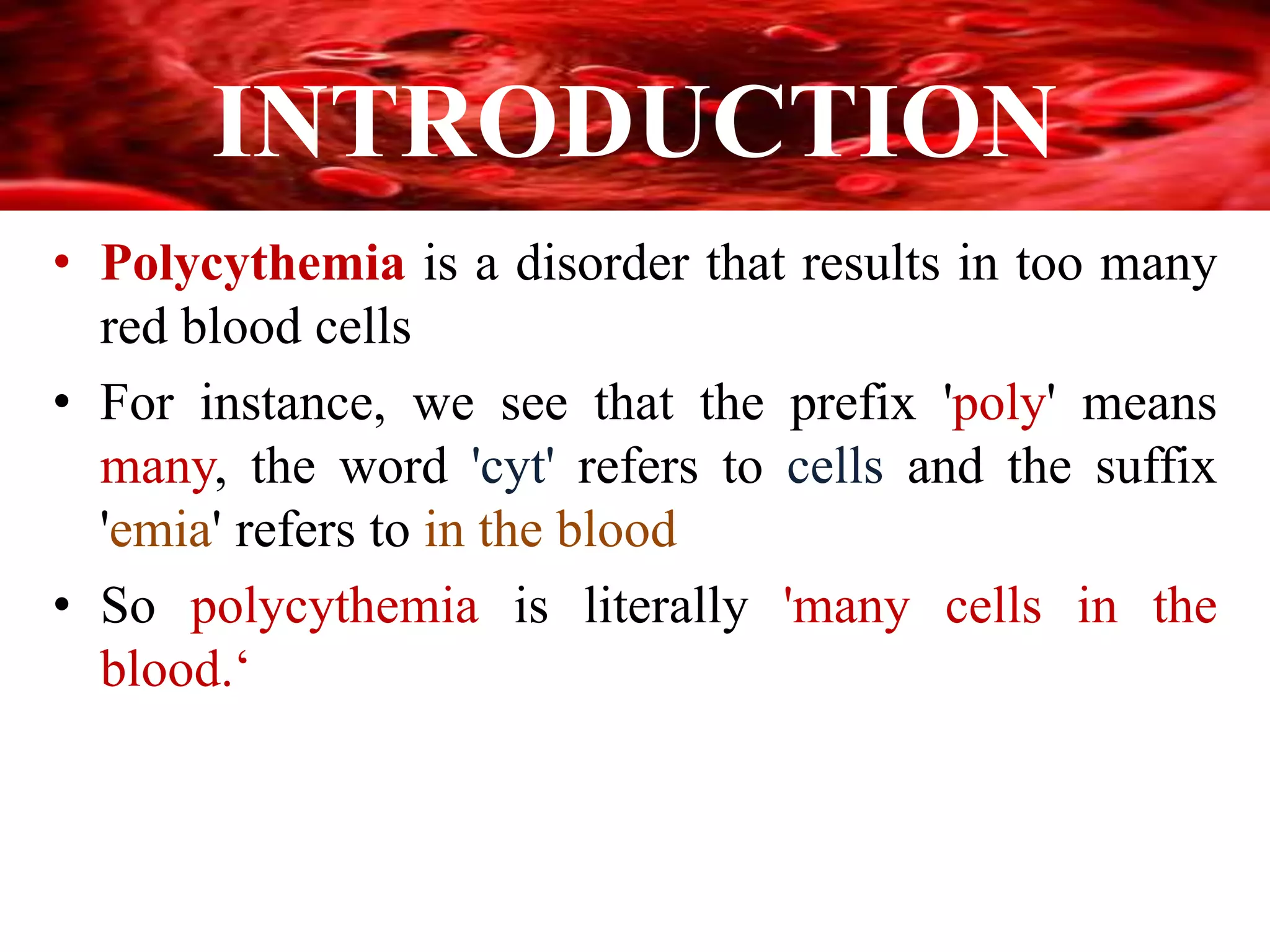 INTRODUCTION

• Polycythemia is a disorder that results in too many red blood cells

• For instance, we see that the prefix 'poly' means many, the word 'cyt' refers to cells and the suffix 'emia' refers to in the blood

• So polycythemia is literally 'many cells in the blood.‘